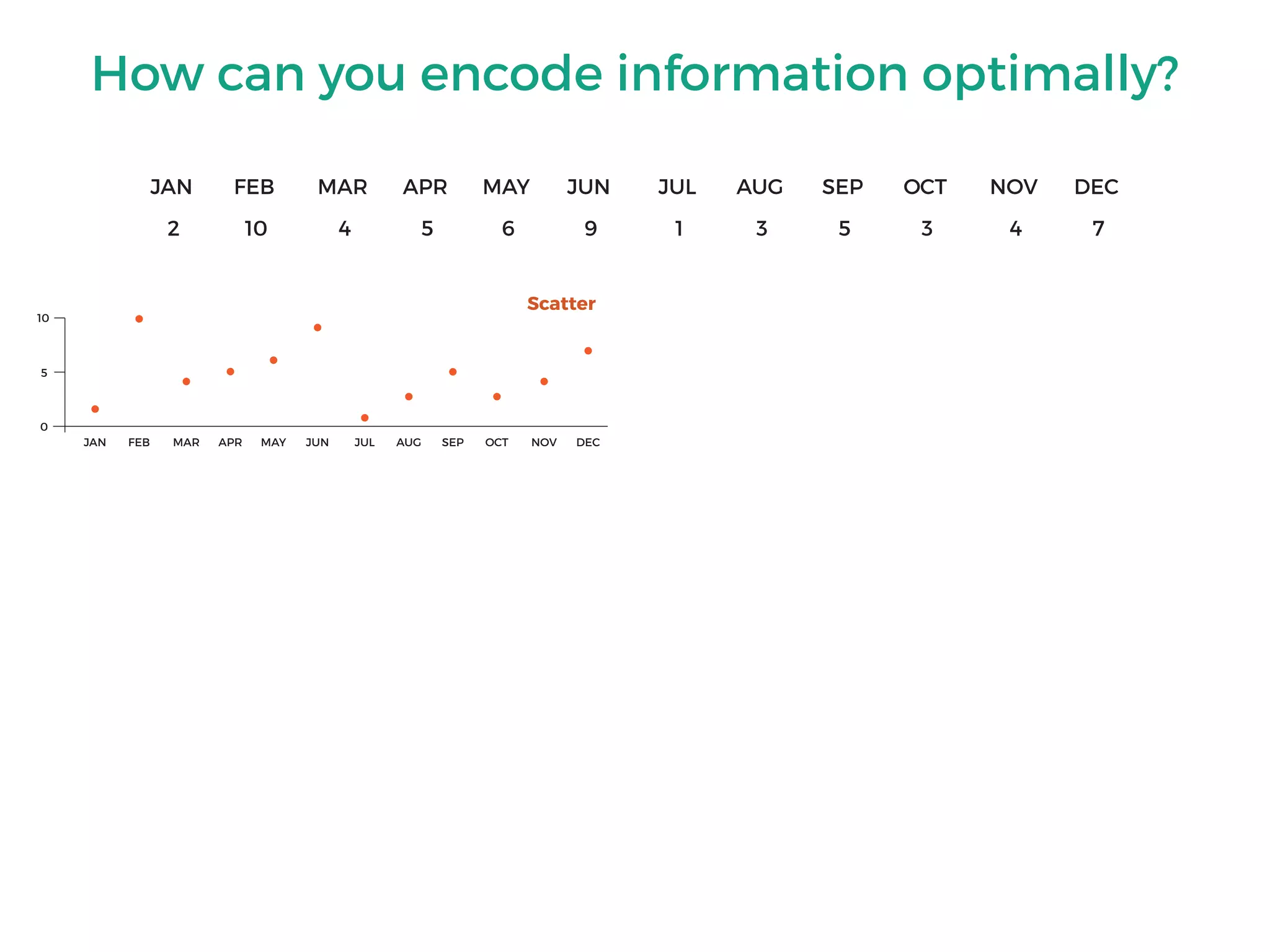 How can you encode information optimally?

| JAN | FEB | MAR | APR | MAY | JUN | JUL | AUG | SEP | OCT | NOV | DEC |
|---|---|---|---|---|---|---|---|---|---|---|---|
| 2 | 10 | 4 | 5 | 6 | 9 | 1 | 3 | 5 | 3 | 4 | 7 |

Scatter

10
5
0

JAN FEB MAR APR MAY JUN JUL AUG SEP OCT NOV DEC